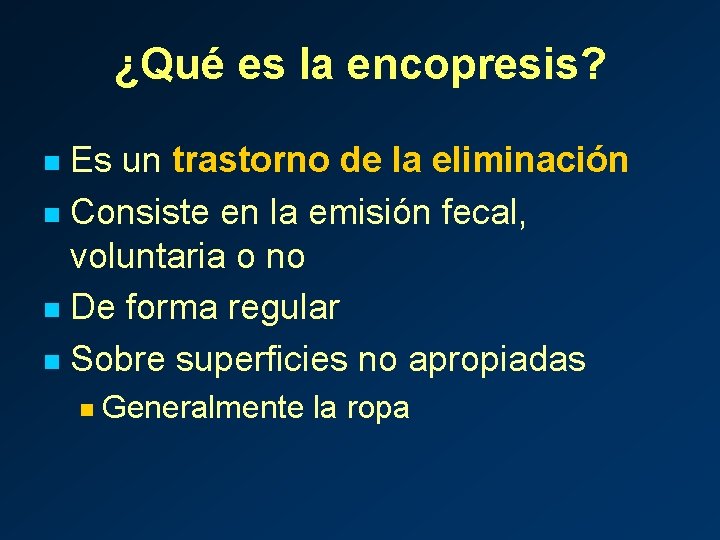 ¿Qué es la encopresis?

Es un trastorno de la eliminación

Consiste en la emisión fecal, voluntaria o no

De forma regular

Sobre superficies no apropiadas

Generalmente la ropa